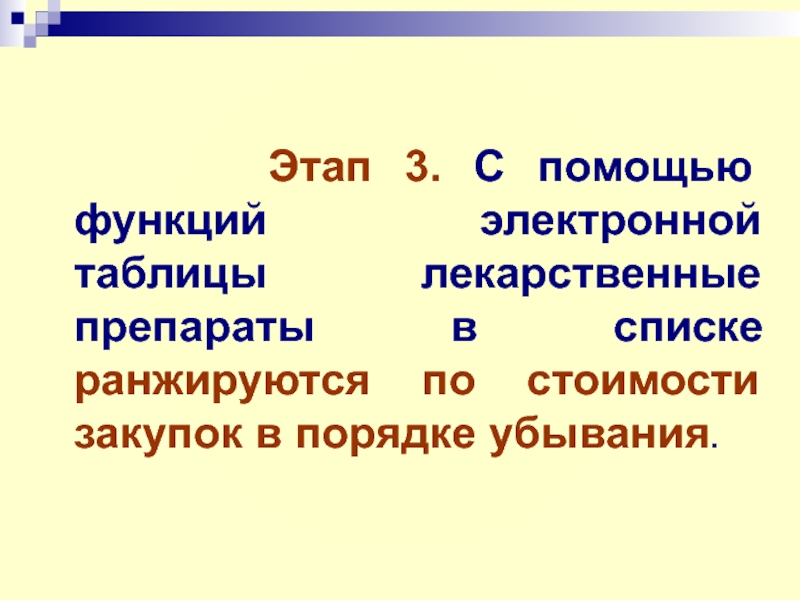 Этап 3. С помощью функций электронной таблицы лекарственные препараты в списке ранжируются по стоимости закупок в порядке убывания.